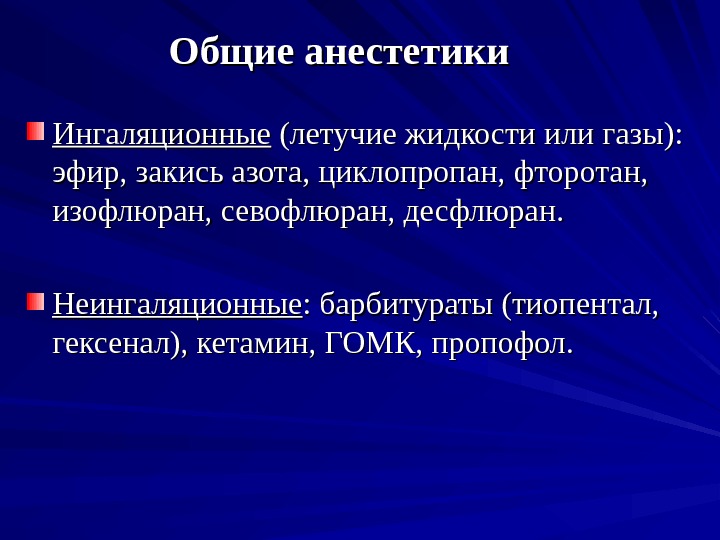 Общие анестетики

Ингаляционные (летучие жидкости или газы): эфир, закись азота, циклопропан, фторотан, изофлюран, севофлюран, десфлюран.

Неингаляционные: барбитураты (тиопентал, гексенал), кетамин, ГОМК, пропофол.